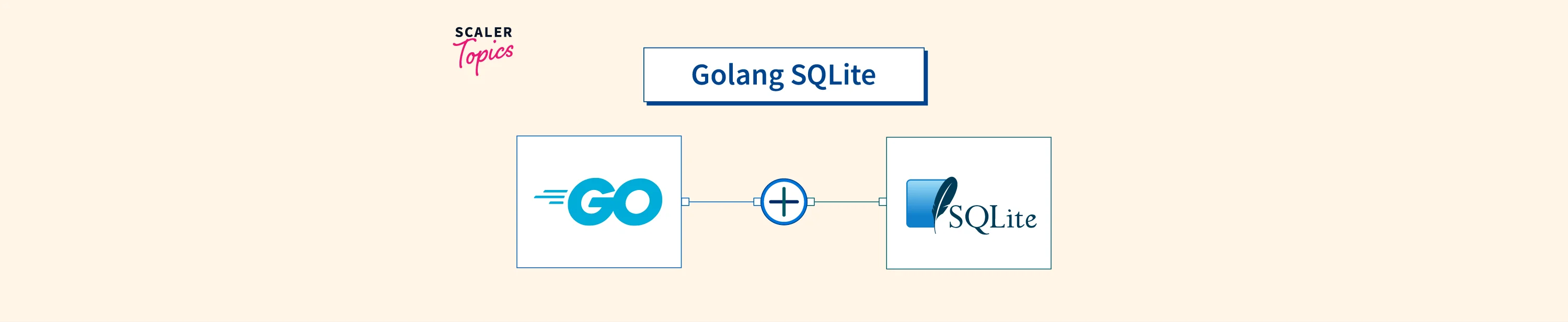 SCALER
Topics

Golang SQLite

GO

SQLite